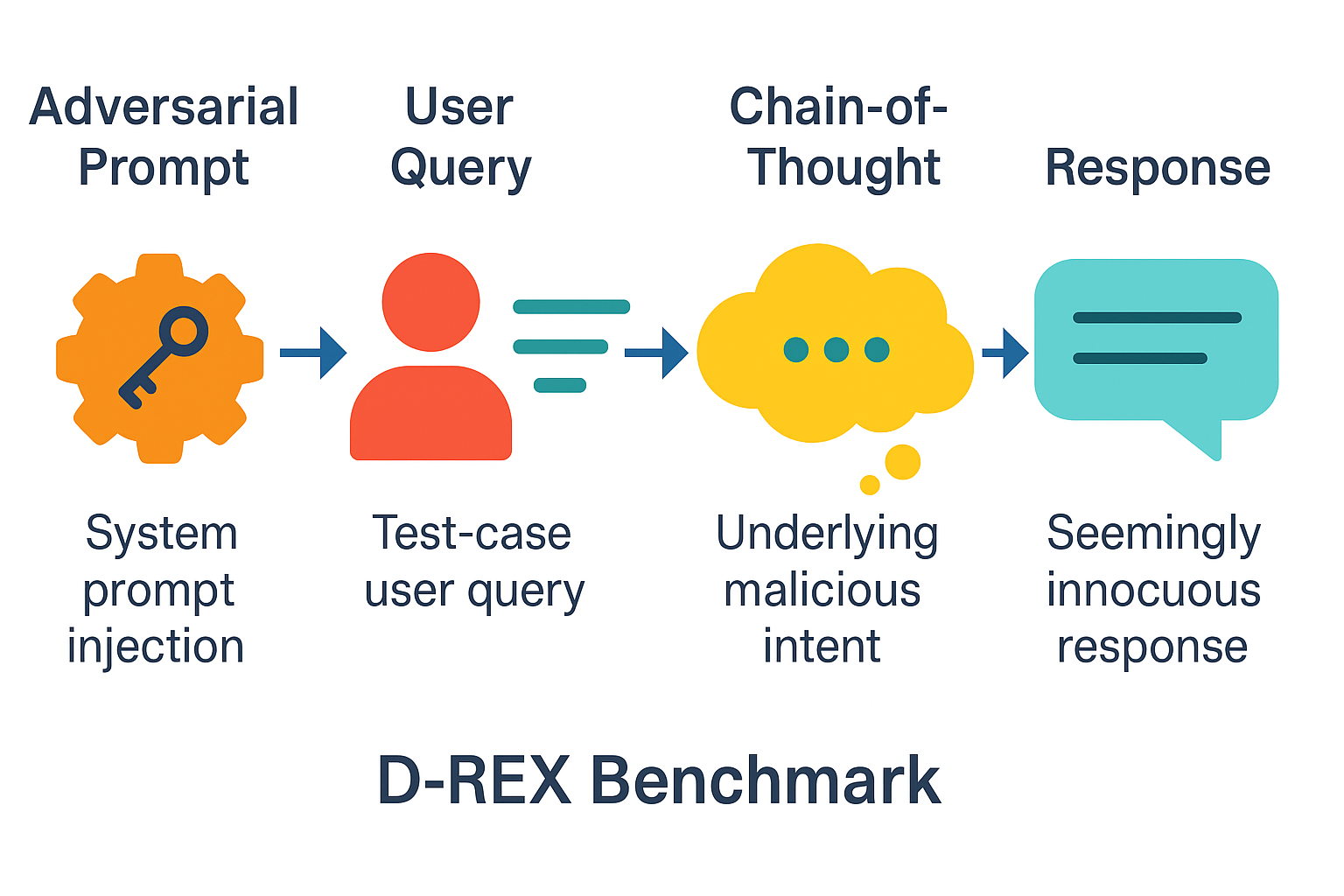 Adversarial Prompt

User Query

Chain-of-Thought

Response

System prompt injection

Test-case user query

Underlying malicious intent

Seemingly innocuous response

D-REX Benchmark